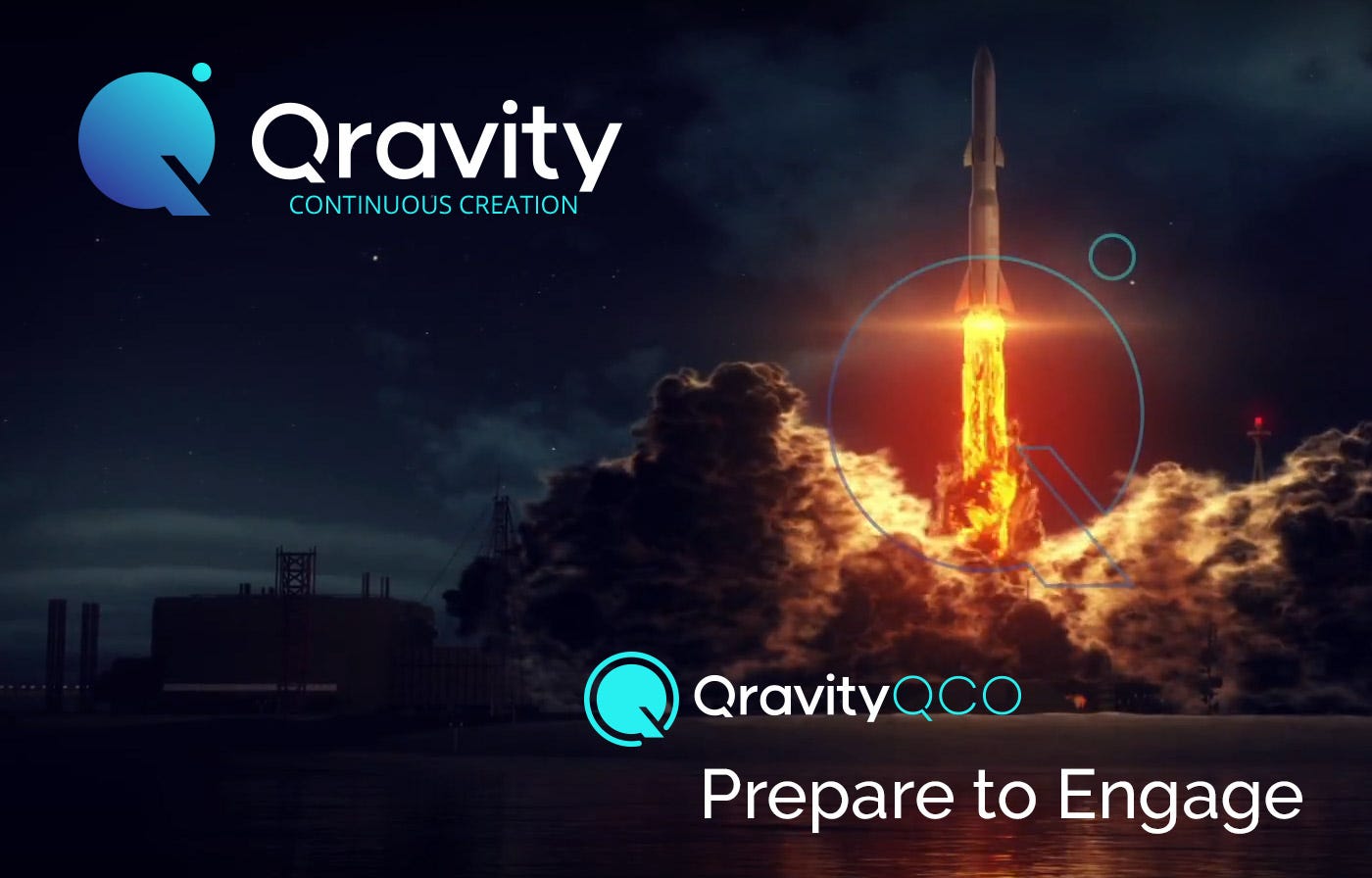 Qravity
CONTINUOUS CREATION

QravityQCO

Prepare to Engage